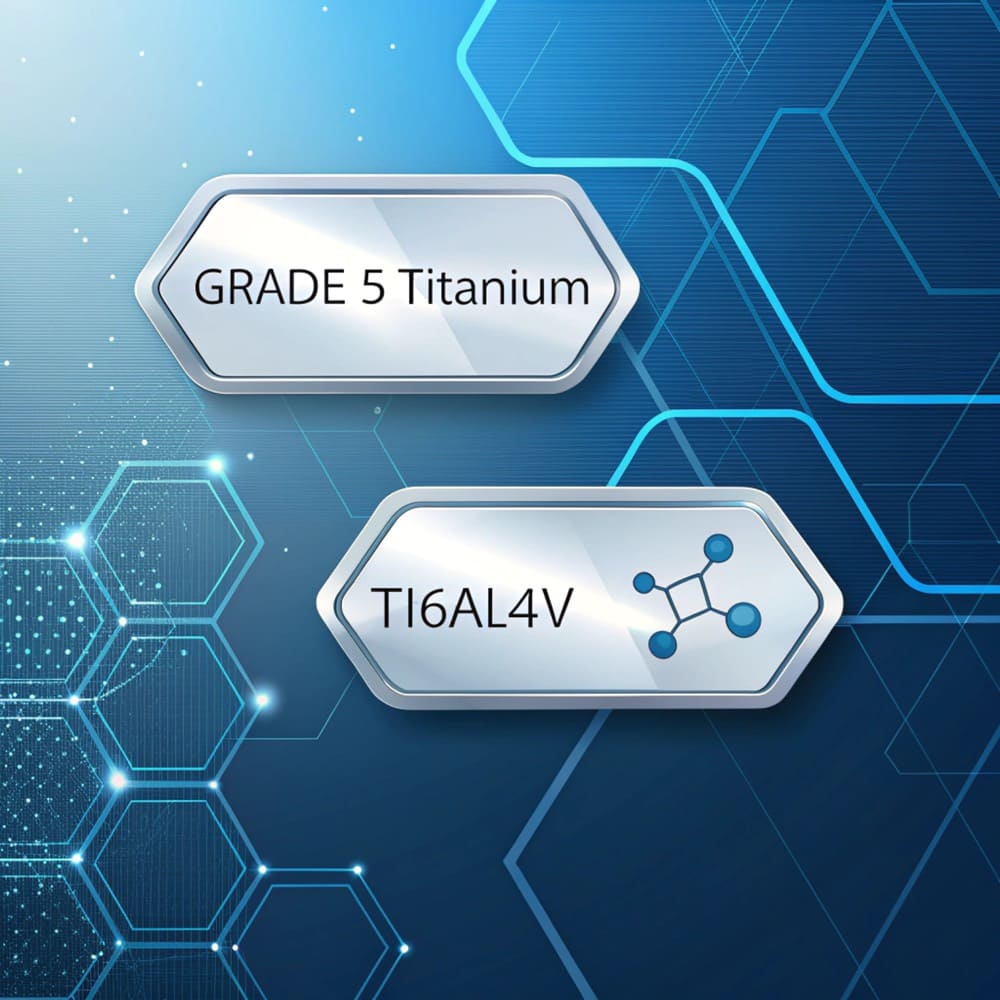 GRADE 5 Titanium

TI6AL4V